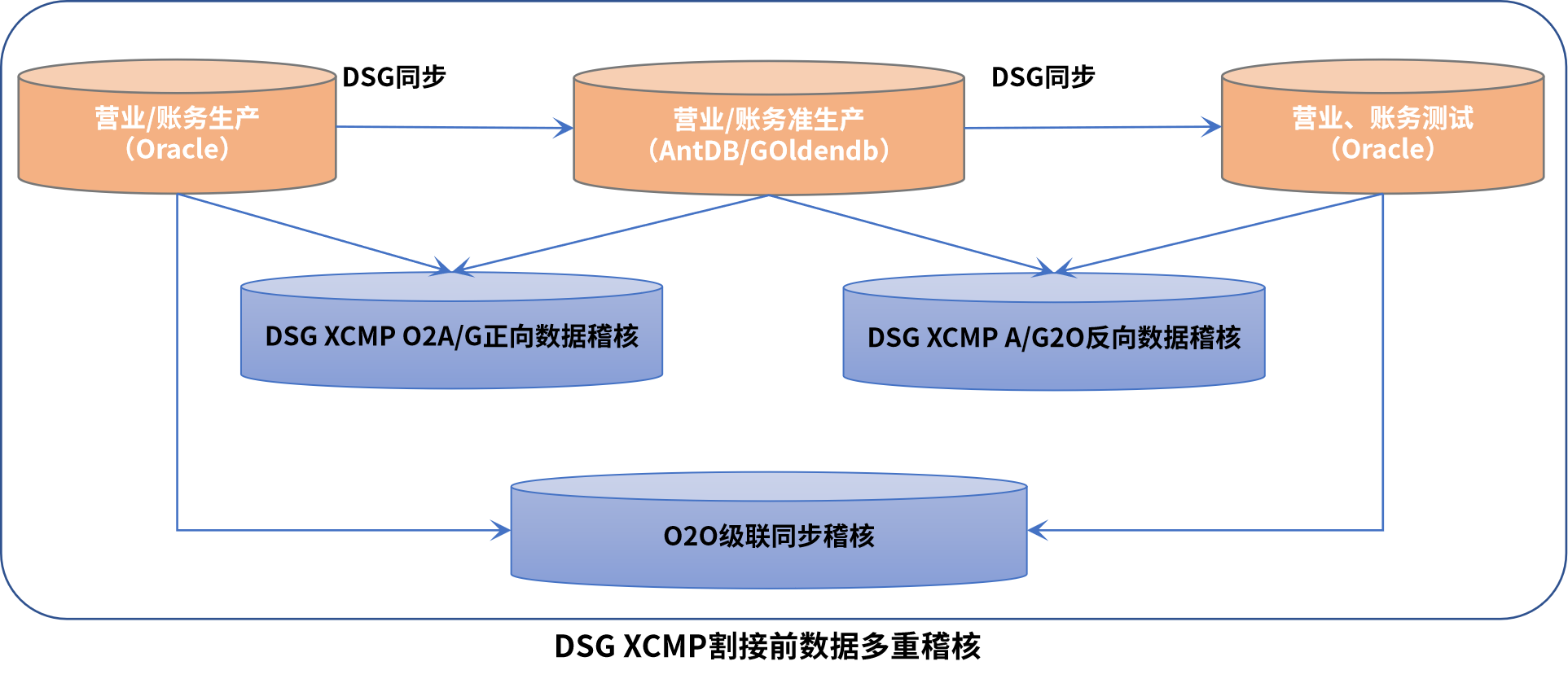 营业/账务生产
（Oracle）

DSG同步

营业/账务准生产
（AntDB/GOldendb）

DSG同步

营业、账务测试
（Oracle）

DSG XCMP O2A/G正向数据稽核

DSG XCMP A/G2O反向数据稽核

O2O级联同步稽核

DSG XCMP割接前数据多重稽核